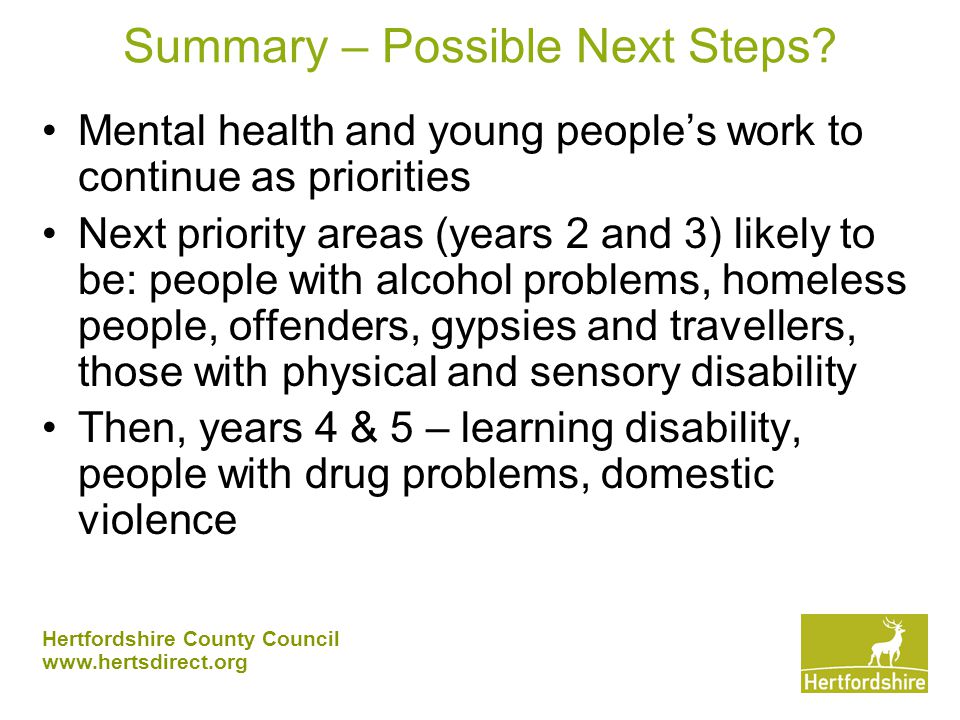 Summary – Possible Next Steps?

• Mental health and young people's work to continue as priorities
• Next priority areas (years 2 and 3) likely to be: people with alcohol problems, homeless people, offenders, gypsies and travellers, those with physical and sensory disability
• Then, years 4 & 5 – learning disability, people with drug problems, domestic violence

Hertfordshire County Council
www.hertsdirect.org

Hertfordshire